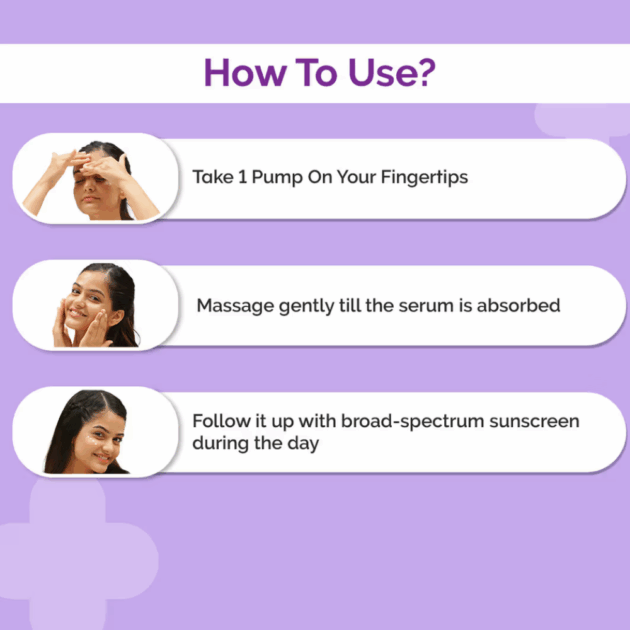 How To Use?

Take 1 Pump On Your Fingertips

Massage gently till the serum is absorbed

Follow it up with broad-spectrum sunscreen during the day